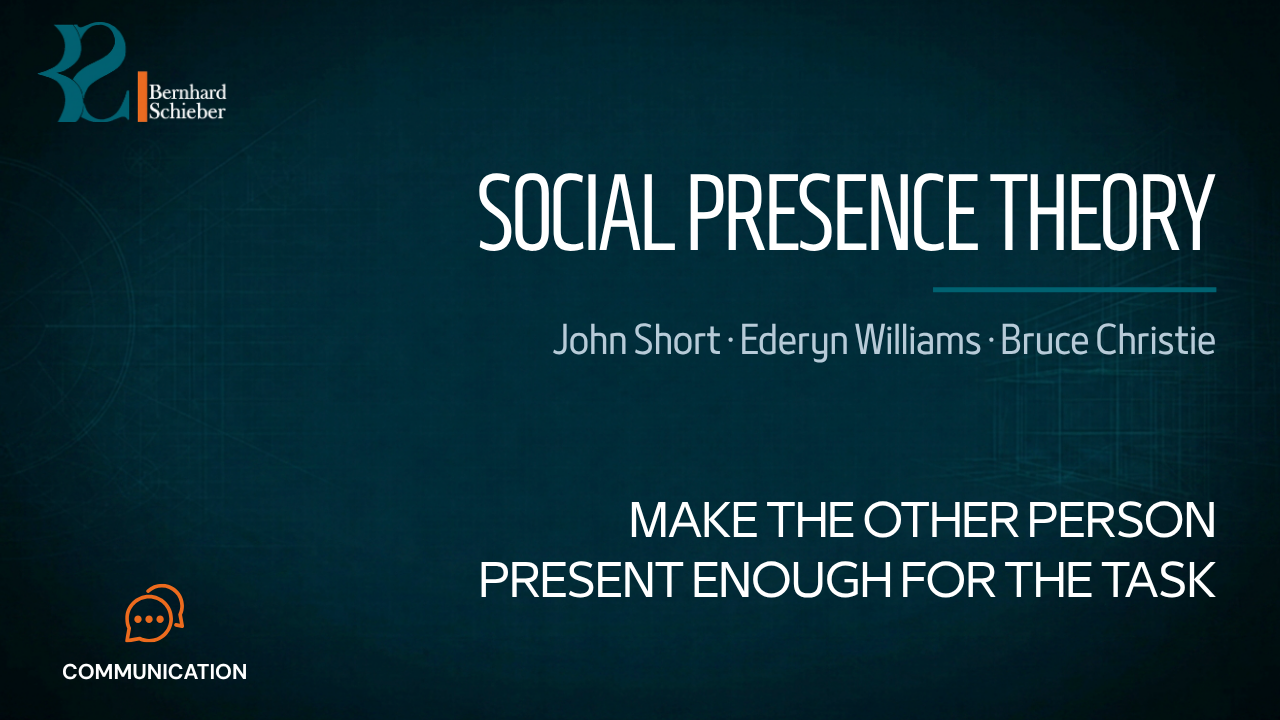 Bernhard
Schieber

SOCIAL PRESENCE THEORY

John Short · Ederyn Williams · Bruce Christie

MAKE THE OTHER PERSON
PRESENT ENOUGH FOR THE TASK

COMMUNICATION